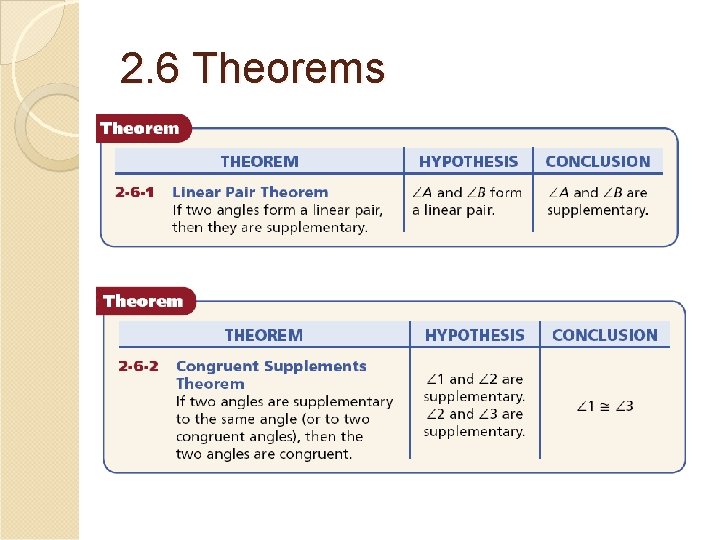 2.6 Theorems

Theorem

| THEOREM | HYPOTHESIS | CONCLUSION |
|---|---|---|
| 2-6-1 Linear Pair Theorem If two angles form a linear pair, then they are supplementary. | $\angle A$ and $\angle B$ form a linear pair. | $\angle A$ and $\angle B$ are supplementary. |

Theorem

| THEOREM | HYPOTHESIS | CONCLUSION |
|---|---|---|
| 2-6-2 Congruent Supplements Theorem If two angles are supplementary to the same angle (or to two congruent angles), then the two angles are congruent. | $\angle 1$ and $\angle 2$ are supplementary. $\angle 2$ and $\angle 3$ are supplementary. | $\angle 1 \cong \angle 3$ |